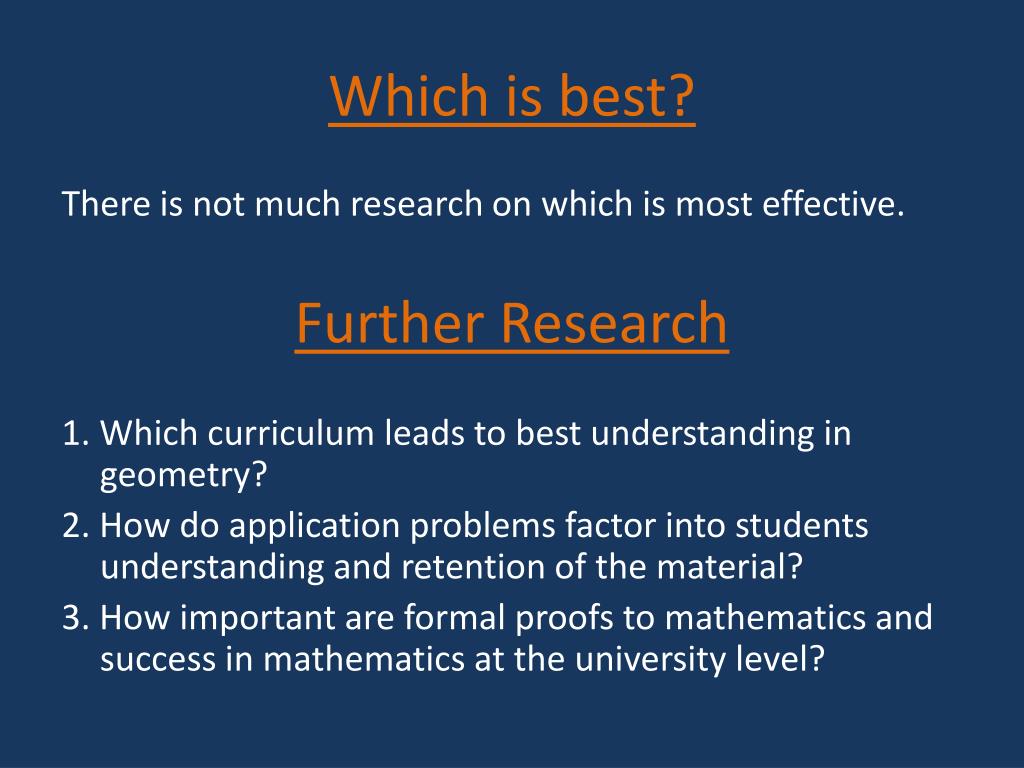 Which is best?

There is not much research on which is most effective.

Further Research

1. Which curriculum leads to best understanding in geometry?
2. How do application problems factor into students understanding and retention of the material?
3. How important are formal proofs to mathematics and success in mathematics at the university level?